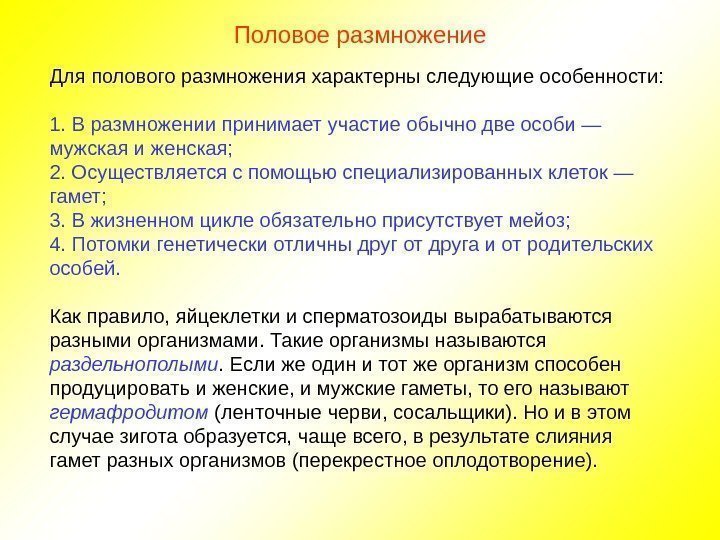 Половое размножение

Для полового размножения характерны следующие особенности:

1. В размножении принимает участие обычно две особи — мужская и женская;
2. Осуществляется с помощью специализированных клеток — гамет;
3. В жизненном цикле обязательно присутствует мейоз;
4. Потомки генетически отличны друг от друга и от родительских особей.

Как правило, яйцеклетки и сперматозоиды вырабатываются разными организмами. Такие организмы называются раздельнополыми. Если же один и тот же организм способен продуцировать и женские, и мужские гаметы, то его называют гермафродитом (ленточные черви, сосальщики). Но и в этом случае зигота образуется, чаще всего, в результате слияния гамет разных организмов (перекрестное оплодотворение).